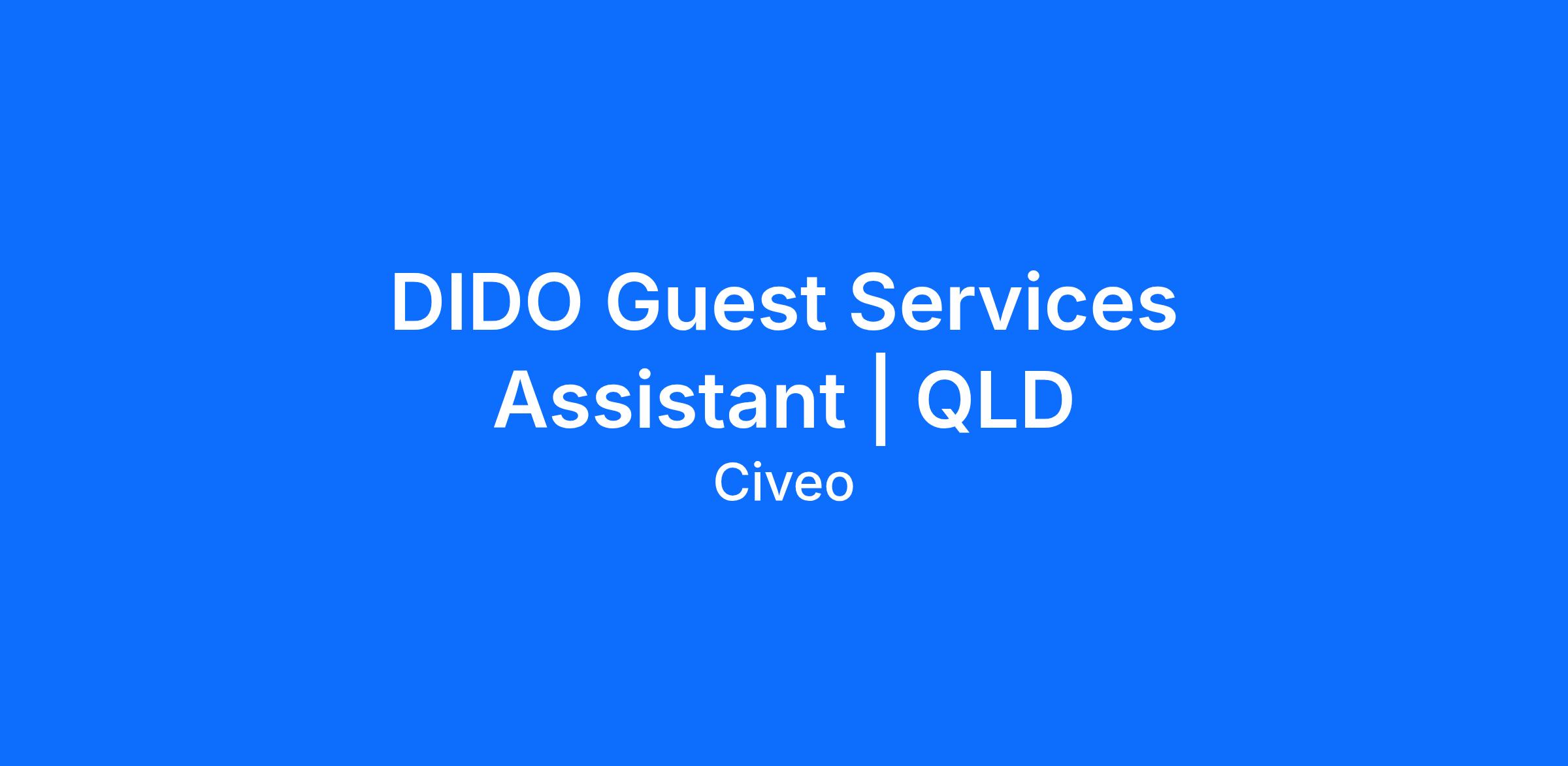 DIDO Guest Services Assistant | QLD

Civeo